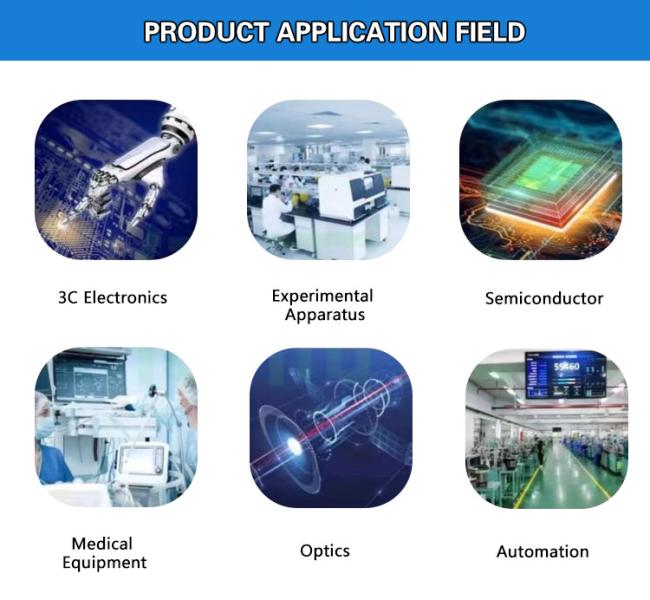 PRODUCT APPLICATION FIELD

3C Electronics

Experimental Apparatus

Semiconductor

Medical Equipment

Optics

Automation